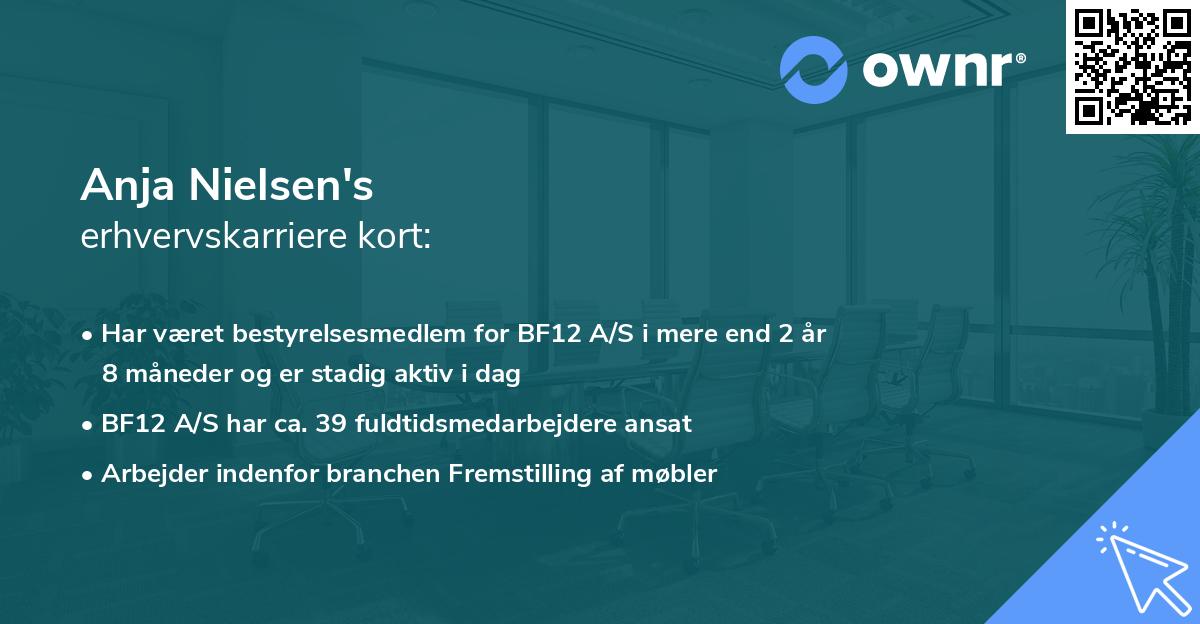 ownr®

Anja Nielsen's
erhvervskarriere kort:

• Har været bestyrelsesmedlem for BF12 A/S i mere end 2 år 8 måneder og er stadig aktiv i dag
• BF12 A/S har ca. 39 fuldtidsmedarbejdere ansat
• Arbejder indenfor branchen Fremstilling af møbler